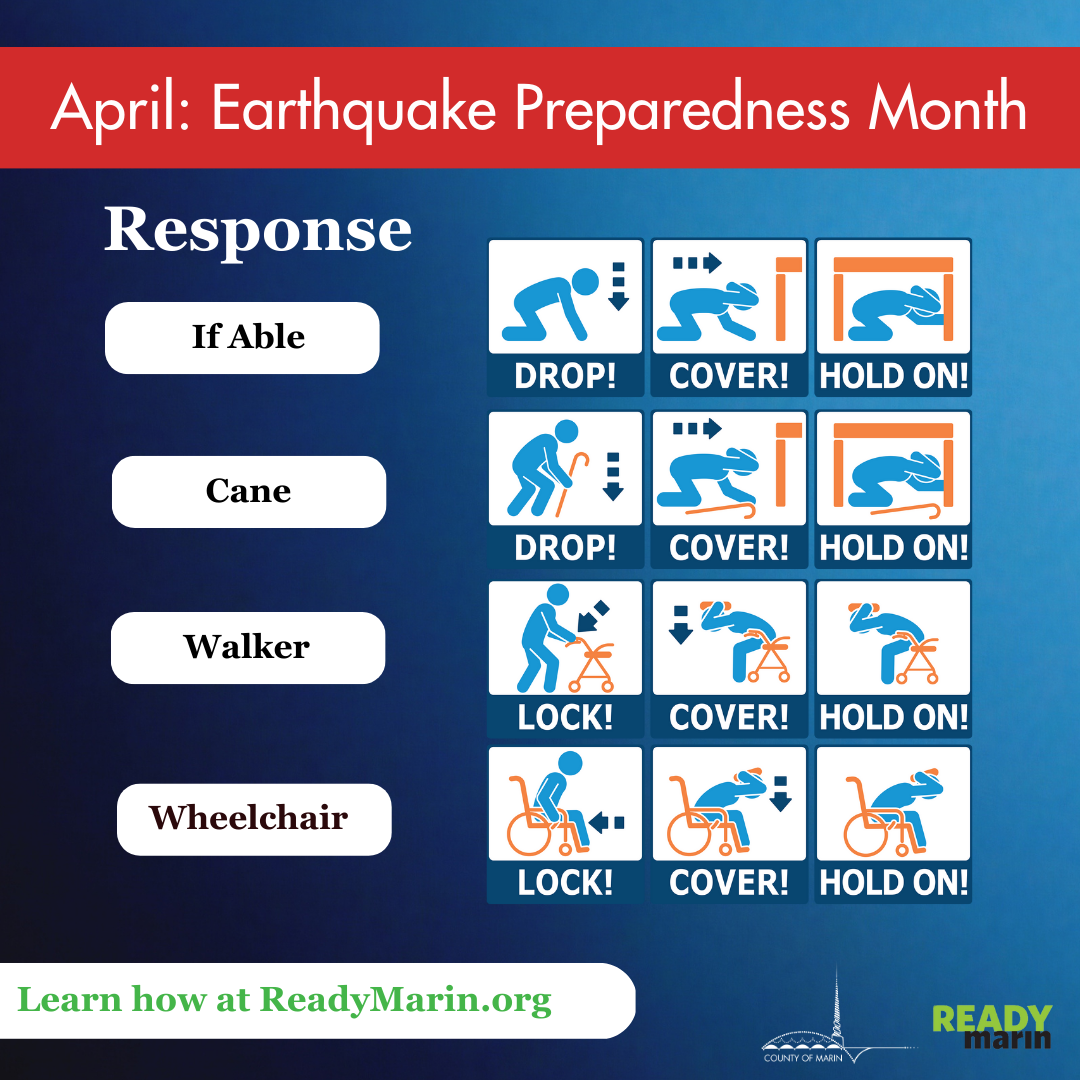 April: Earthquake Preparedness Month

Response

If Able

DROP! COVER! HOLD ON!

Cane

DROP! COVER! HOLD ON!

Walker

LOCK! COVER! HOLD ON!

Wheelchair

LOCK! COVER! HOLD ON!

Learn how at ReadyMarin.org

COUNTY OF MARIN

READY marin